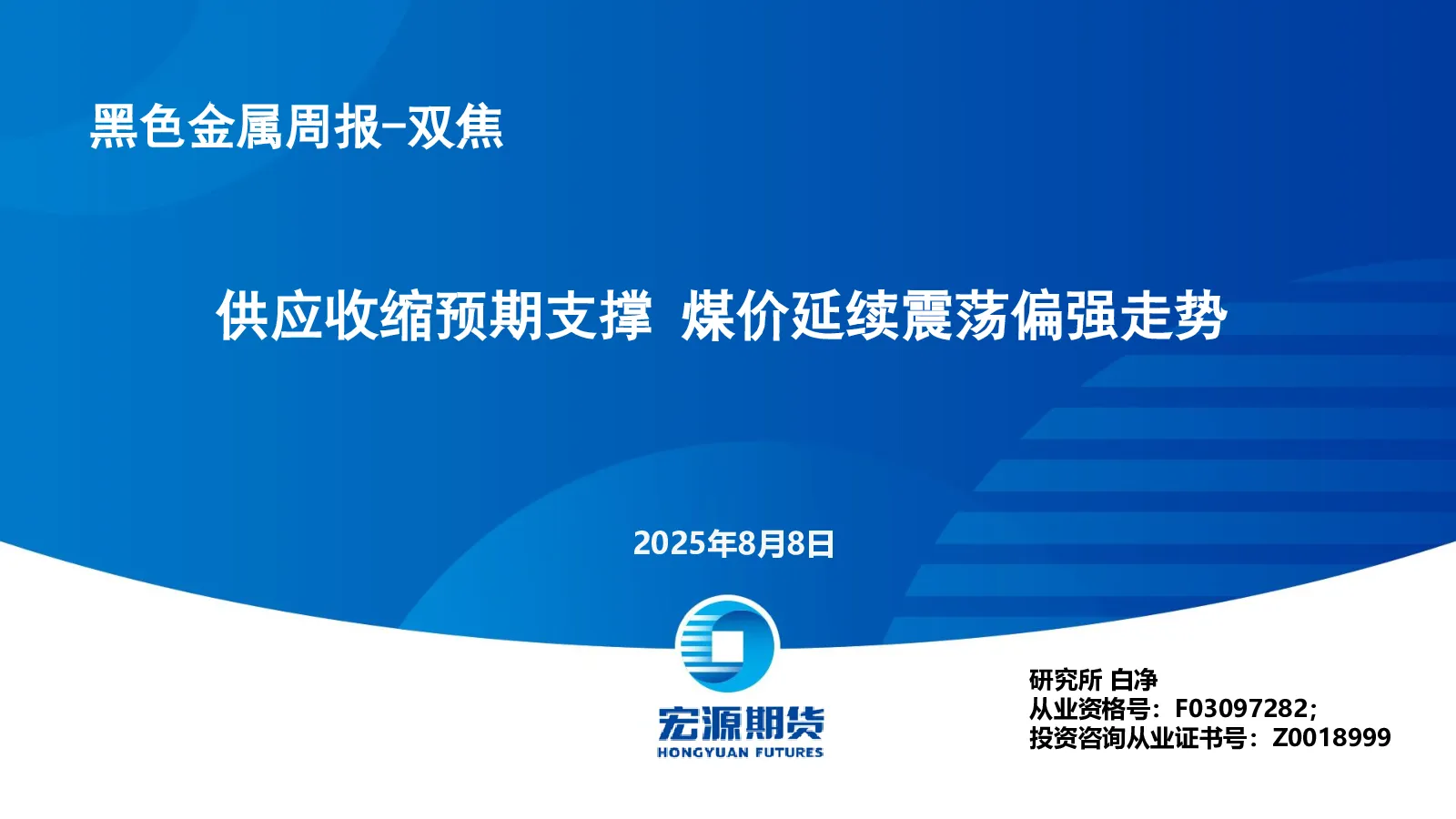 黑色金属周报-双焦

供应收缩预期支撑 煤价延续震荡偏强走势

2025年8月8日

宏源期货
HONGYUAN FUTURES

研究所 白净
从业资格号：F03097282；
投资咨询从业证书号：Z0018999